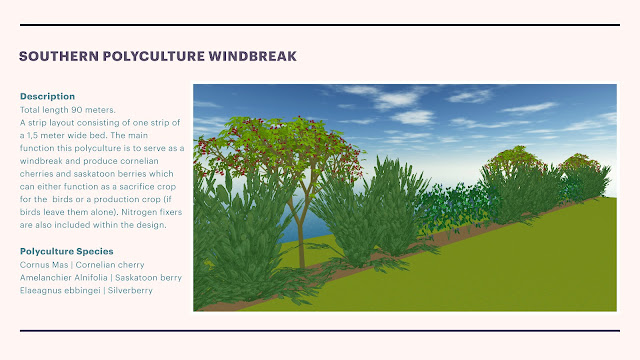 SOUTHERN POLYCULTURE WINDBREAK

Description
Total length 90 meters.
A strip layout consisting of one strip of a 1,5 meter wide bed. The main function this polyculture is to serve as a windbreak and produce cornelian cherries and saskatoon berries which can either function as a sacrifice crop for the birds or a production crop (if birds leave them alone). Nitrogen fixers are also included within the design.

Polyculture Species
Cornus Mas | Cornelian cherry
Amelanchier Alnifolia | Saskatoon berry
Elaeagnus ebbingei | Silverberry